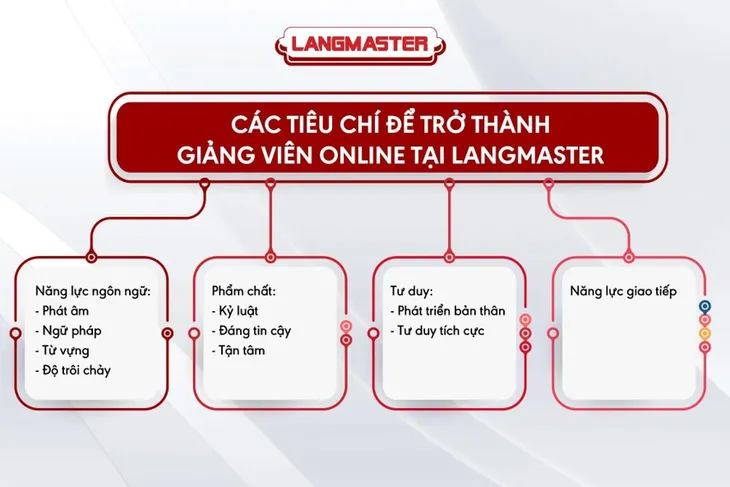 LANGMASTER

CÁC TIÊU CHÍ ĐỂ TRỞ THÀNH GIẢNG VIÊN ONLINE TẠI LANGMASTER

Năng lực ngôn ngữ:
- Phát âm
- Ngữ pháp
- Từ vựng
- Độ trôi chảy

Phẩm chất:
- Kỷ luật
- Đáng tin cậy
- Tận tâm

Tư duy:
- Phát triển bản thân
- Tư duy tích cực

Năng lực giao tiếp